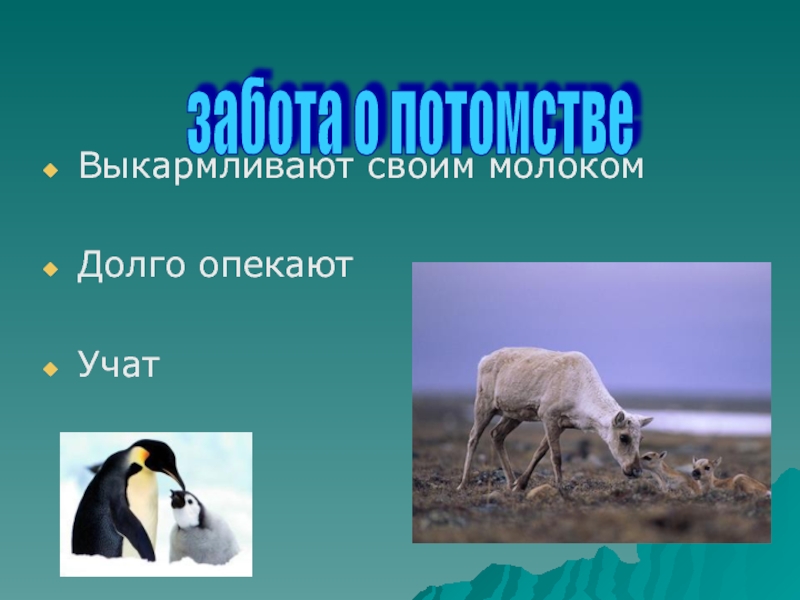 забота о потомстве

Выкармливают своим молоком

Долго опекают

Учат